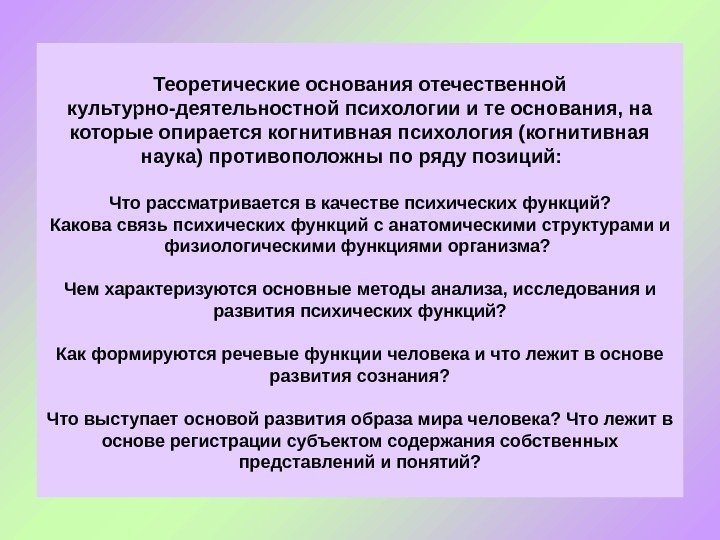 Теоретические основания отечественной культурно-деятельностной психологии и те основания, на которые опирается когнитивная психология (когнитивная наука) противоположны по ряду позиций:

Что рассматривается в качестве психических функций? Какова связь психических функций с анатомическими структурами и физиологическими функциями организма?

Чем характеризуются основные методы анализа, исследования и развития психических функций?

Как формируются речевые функции человека и что лежит в основе развития сознания?

Что выступает основой развития образа мира человека? Что лежит в основе регистрации субъектом содержания собственных представлений и понятий?